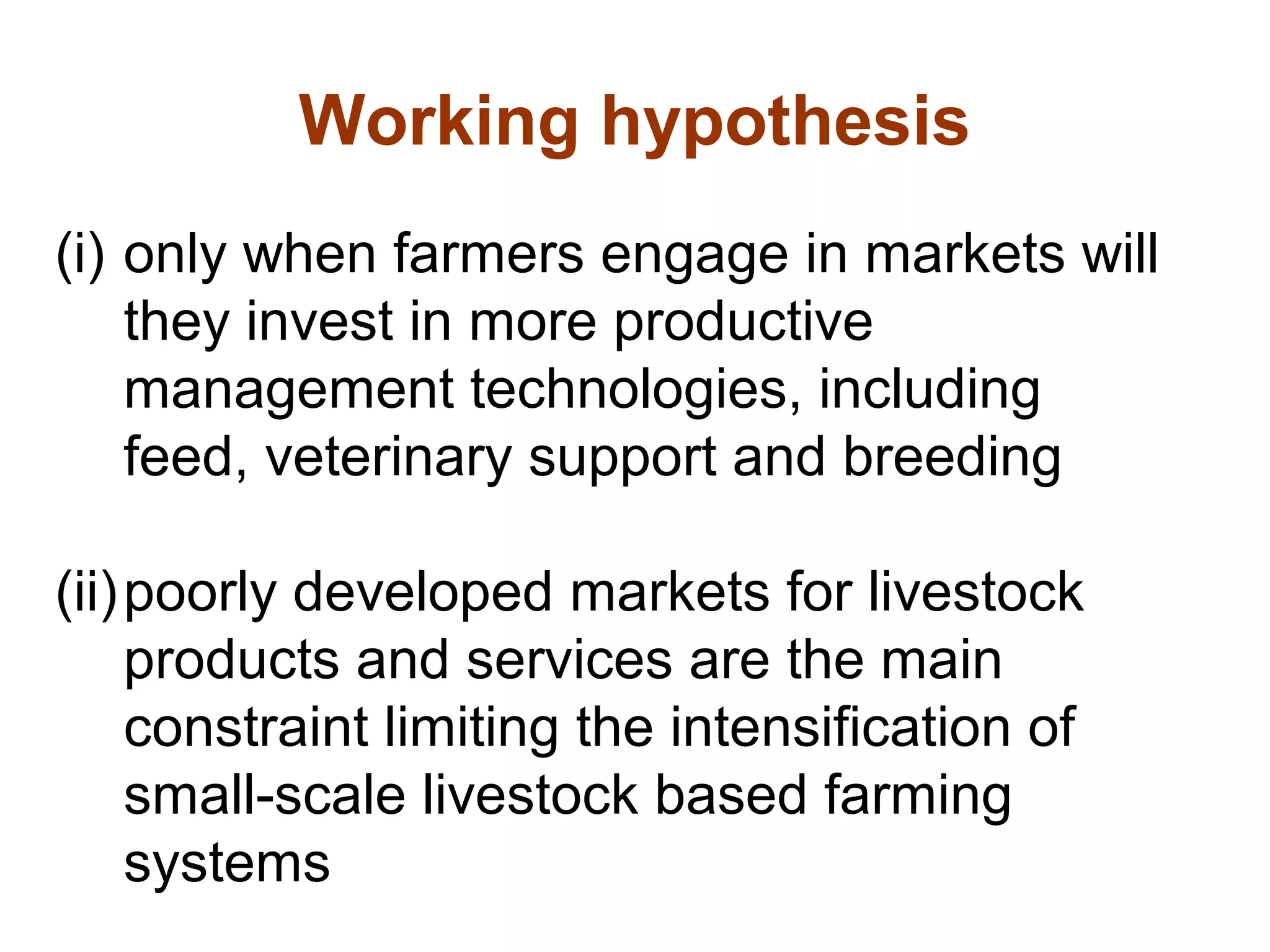 Working hypothesis

(i) only when farmers engage in markets will they invest in more productive management technologies, including feed, veterinary support and breeding

(ii) poorly developed markets for livestock products and services are the main constraint limiting the intensification of small-scale livestock based farming systems